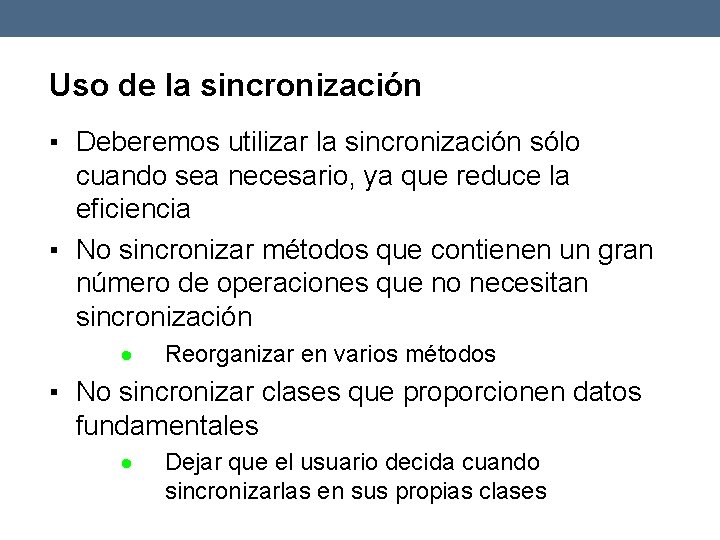 Uso de la sincronización

▪ Deberemos utilizar la sincronización sólo cuando sea necesario, ya que reduce la eficiencia

▪ No sincronizar métodos que contienen un gran número de operaciones que no necesitan sincronización
  ● Reorganizar en varios métodos

▪ No sincronizar clases que proporcionen datos fundamentales
  ● Dejar que el usuario decida cuando sincronizarlas en sus propias clases